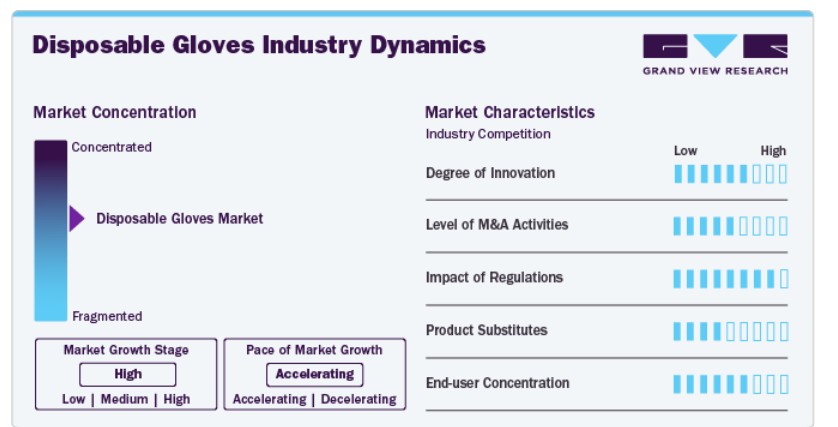 Disposable Gloves Industry Dynamics

GRAND VIEW RESEARCH

Market Concentration

Concentrated

Disposable Gloves Market

Fragmented

Market Growth Stage
High
Low | Medium | High

Pace of Market Growth
Accelerating
Accelerating | Decelerating

Market Characteristics
Industry Competition

Low High

Degree of Innovation

Level of M&A Activities

Impact of Regulations

Product Substitutes

End-user Concentration